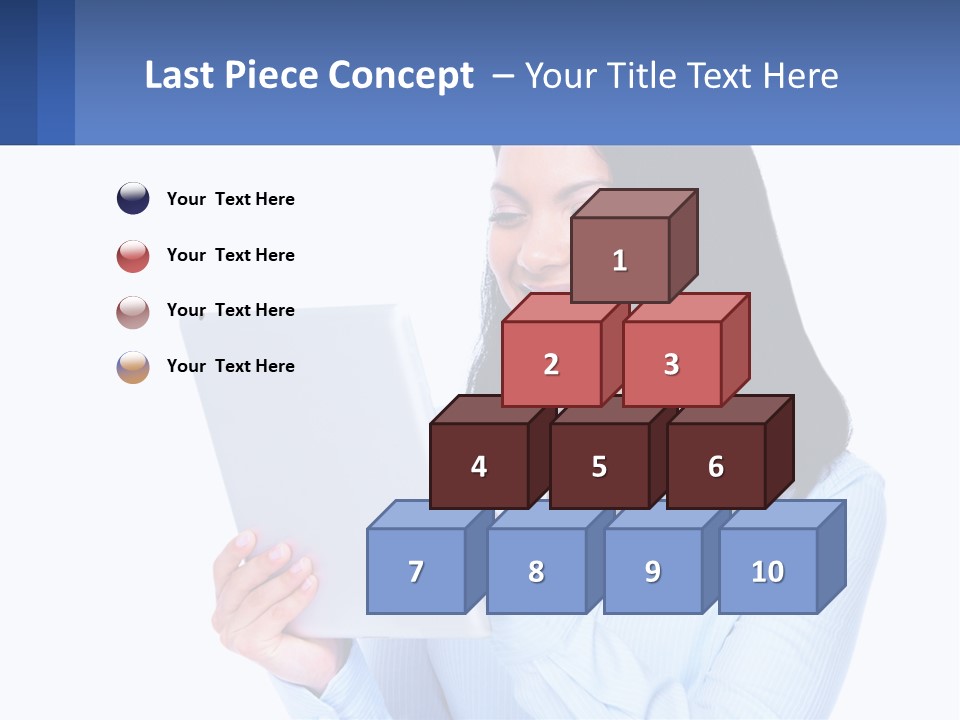 Last Piece Concept – Your Title Text Here

Your Text Here

Your Text Here

Your Text Here

Your Text Here

1

2

3

4

5

6

7

8

9

10